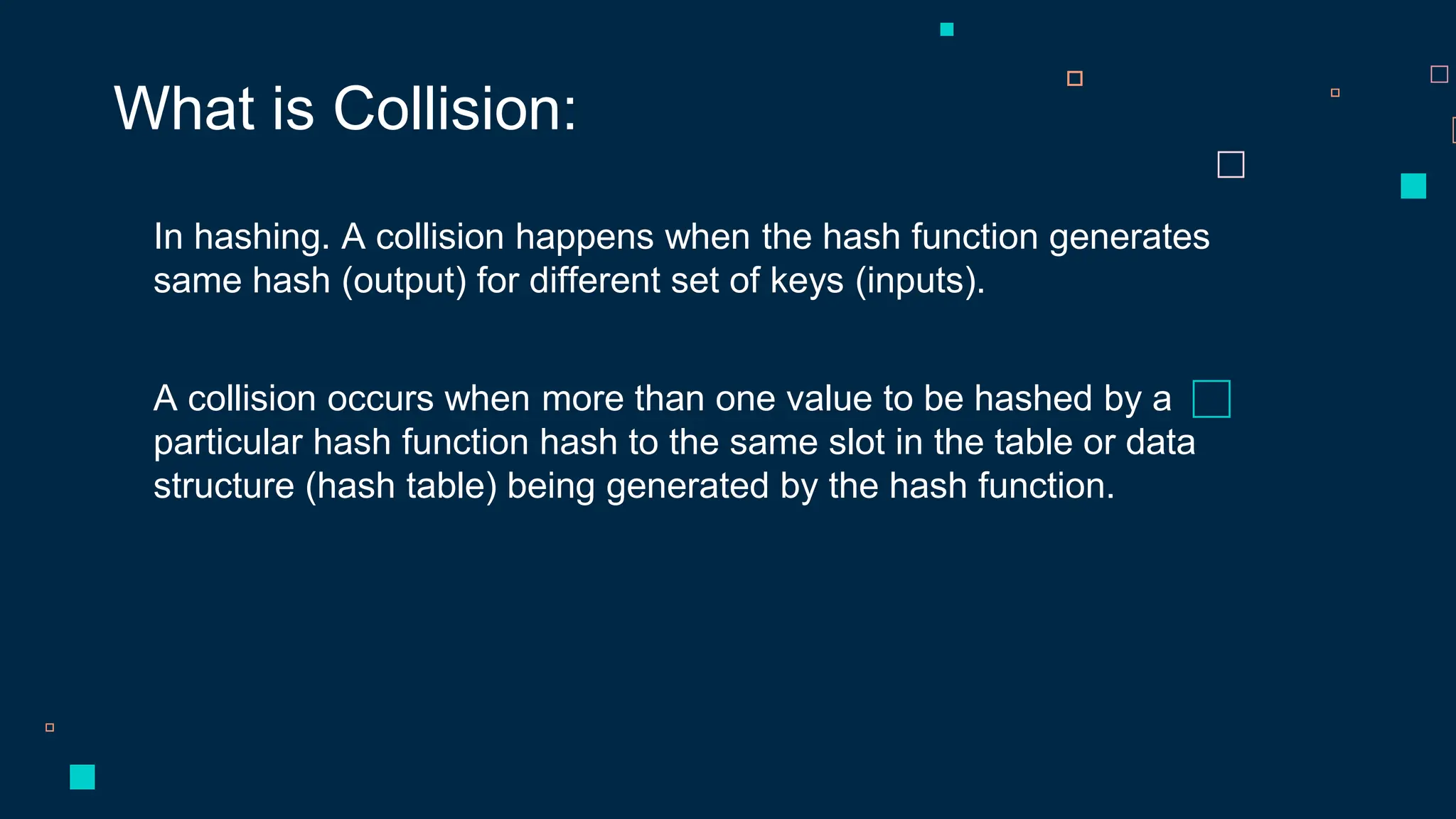 What is Collision:

In hashing. A collision happens when the hash function generates same hash (output) for different set of keys (inputs).

A collision occurs when more than one value to be hashed by a particular hash function hash to the same slot in the table or data structure (hash table) being generated by the hash function.